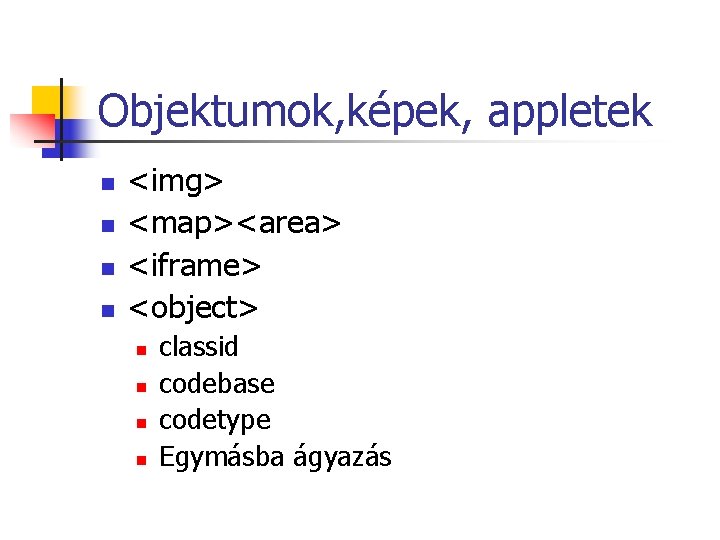 Objektumok,képek, appletek

- <img>
- <map><area>
- <iframe>
- <object>
  - classid
  - codebase
  - codetype
  - Egymásba ágyazás